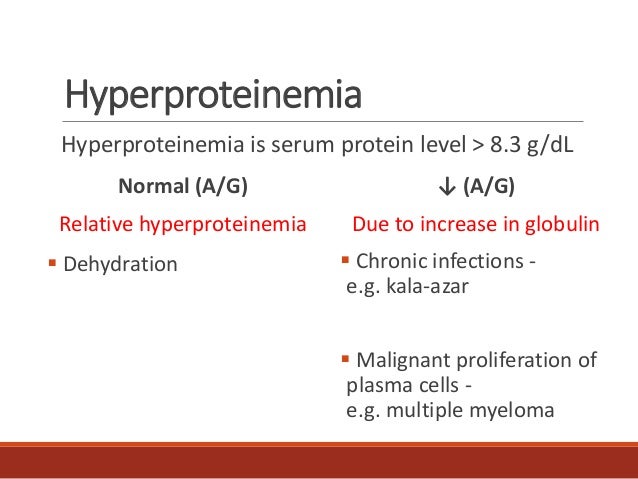 Hyperproteinemia

Hyperproteinemia is serum protein level > 8.3 g/dL

Normal (A/G)

Relative hyperproteinemia

▪ Dehydration

↓ (A/G)

Due to increase in globulin

▪ Chronic infections - e.g. kala-azar

▪ Malignant proliferation of plasma cells - e.g. multiple myeloma